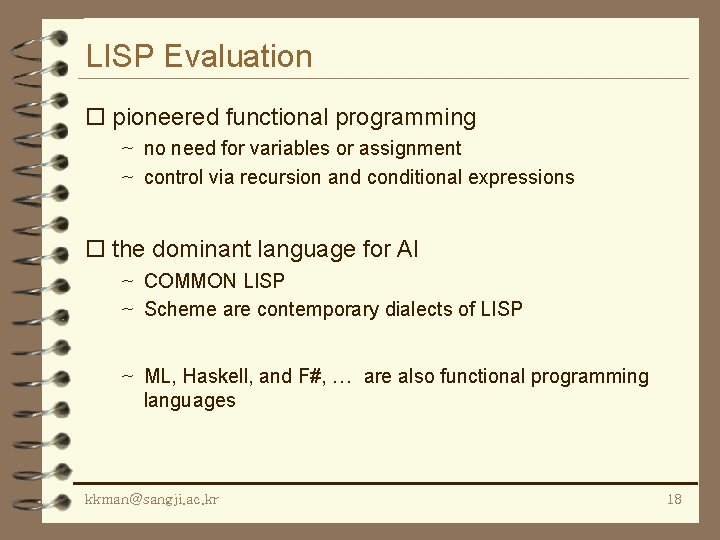 LISP Evaluation

□ pioneered functional programming

~ no need for variables or assignment

~ control via recursion and conditional expressions

□ the dominant language for AI

~ COMMON LISP

~ Scheme are contemporary dialects of LISP

~ ML, Haskell, and F#, … are also functional programming languages

kkman@sangji.ac.kr

18